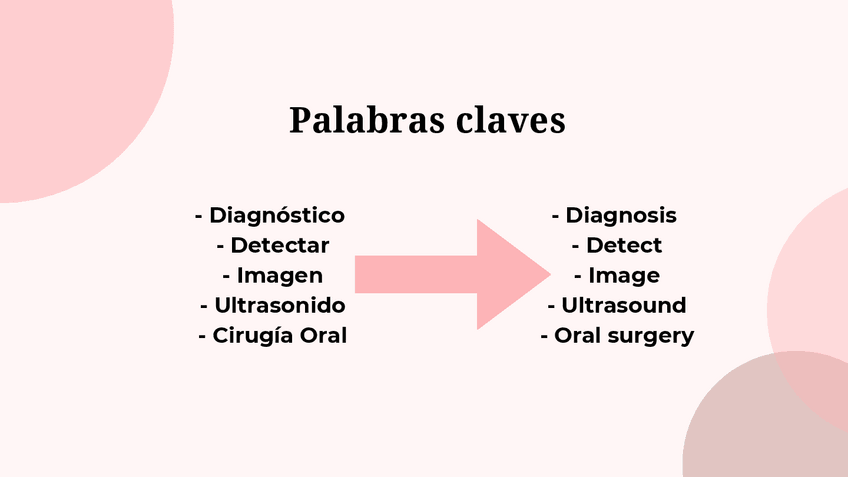 Palabras claves

- Diagnóstico
- Detectar
- Imagen
- Ultrasonido
- Cirugía Oral

- Diagnosis
- Detect
- Image
- Ultrasound
- Oral surgery